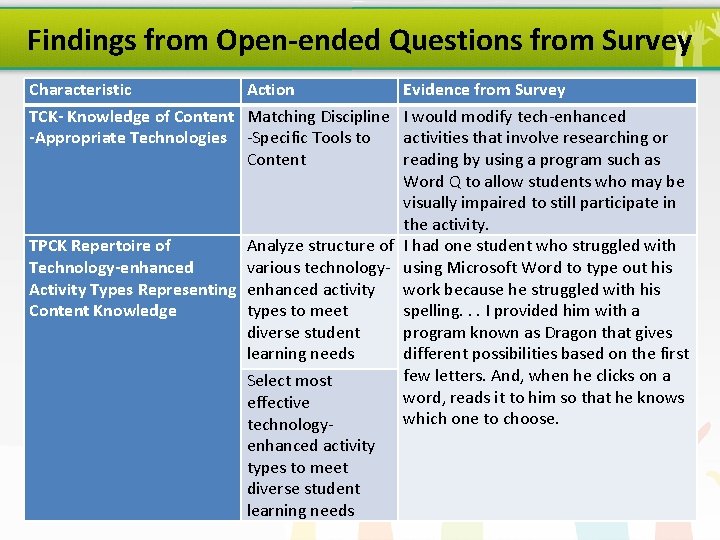 Findings from Open-ended Questions from Survey

| Characteristic | Action | Evidence from Survey |
|---|---|---|
| TCK- Knowledge of Content -Appropriate Technologies | Matching Discipline -Specific Tools to Content | I would modify tech-enhanced activities that involve researching or reading by using a program such as Word Q to allow students who may be visually impaired to still participate in the activity. |
| TPCK Repertoire of Technology-enhanced Activity Types Representing Content Knowledge | Analyze structure of various technology-enhanced activity types to meet diverse student learning needs | I had one student who struggled with using Microsoft Word to type out his work because he struggled with his spelling. . . I provided him with a program known as Dragon that gives different possibilities based on the first few letters. And, when he clicks on a word, reads it to him so that he knows which one to choose. |
| | Select most effective technology-enhanced activity types to meet diverse student learning needs | |